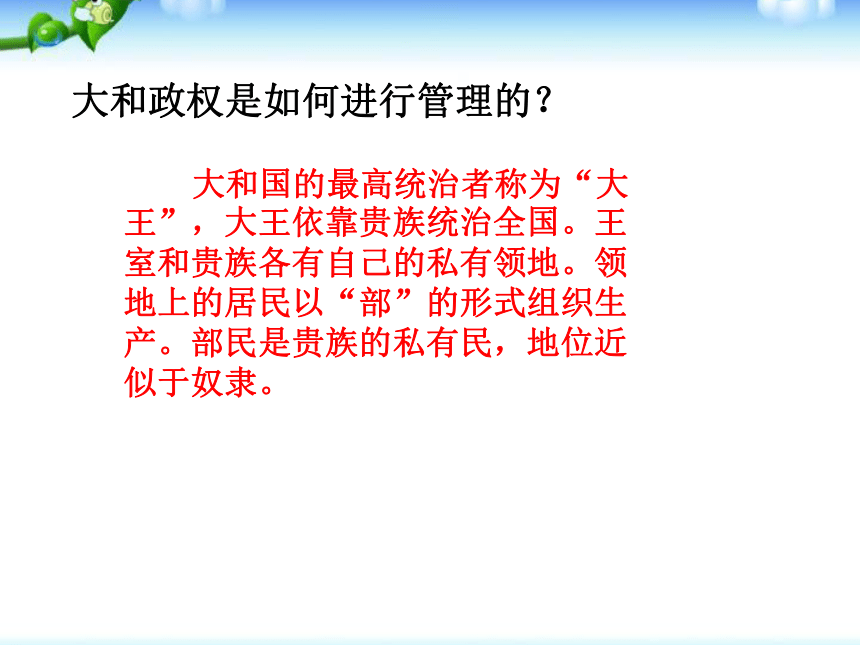 大和政权是如何进行管理的？

大和国的最高统治者称为“大王”，大王依靠贵族统治全国。王室和贵族各有自己的私有领地。领地上的居民以“部”的形式组织生产。部民是贵族的私有民，地位近似于奴隶。